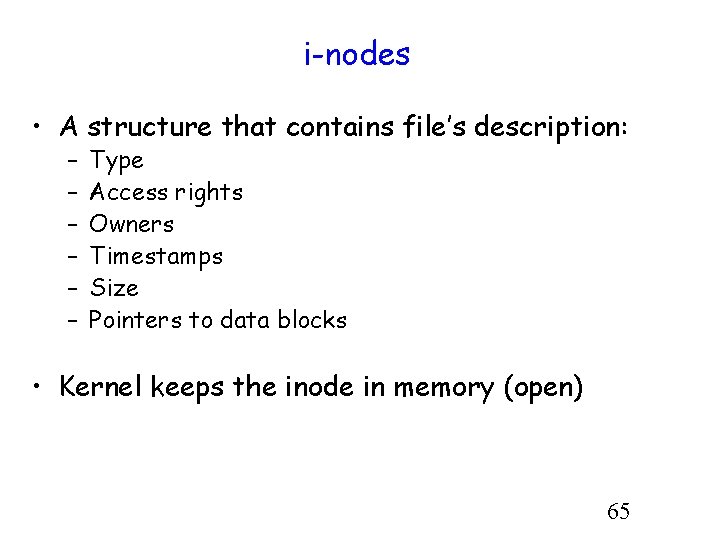 i-nodes

• A structure that contains file's description:
– Type
– Access rights
– Owners
– Timestamps
– Size
– Pointers to data blocks

• Kernel keeps the inode in memory (open)

65